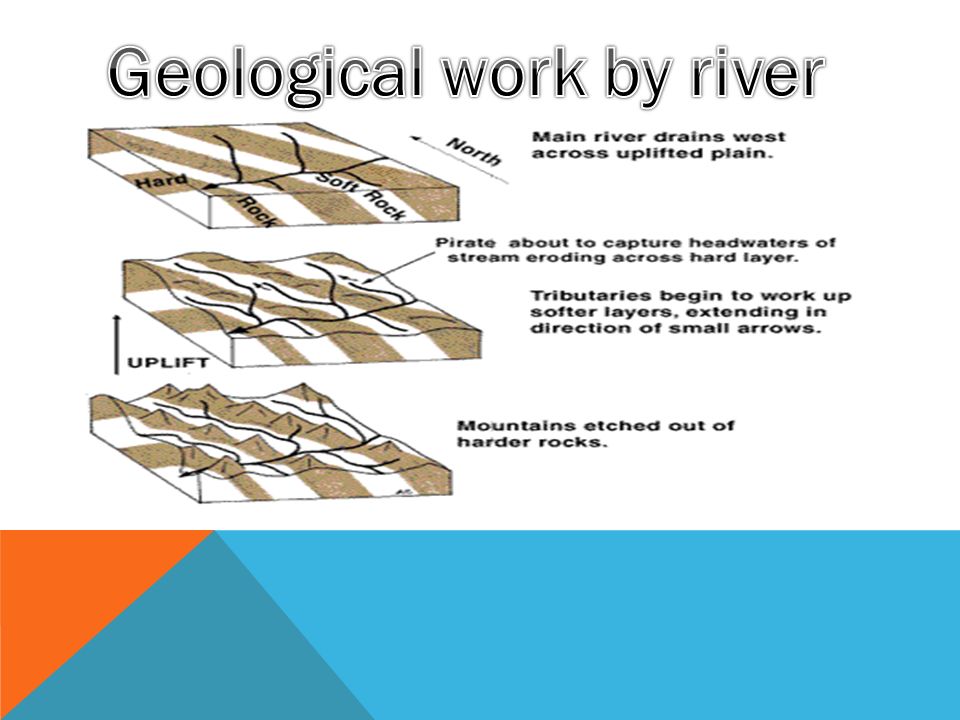 Geological work by river

North

Hard Rock

Soft Rock

Main river drains west across uplifted plain.

Pirate about to capture headwaters of stream eroding across hard layer.

Tributaries begin to work up softer layers, extending in direction of small arrows.

UPLIFT

Mountains etched out of harder rocks.